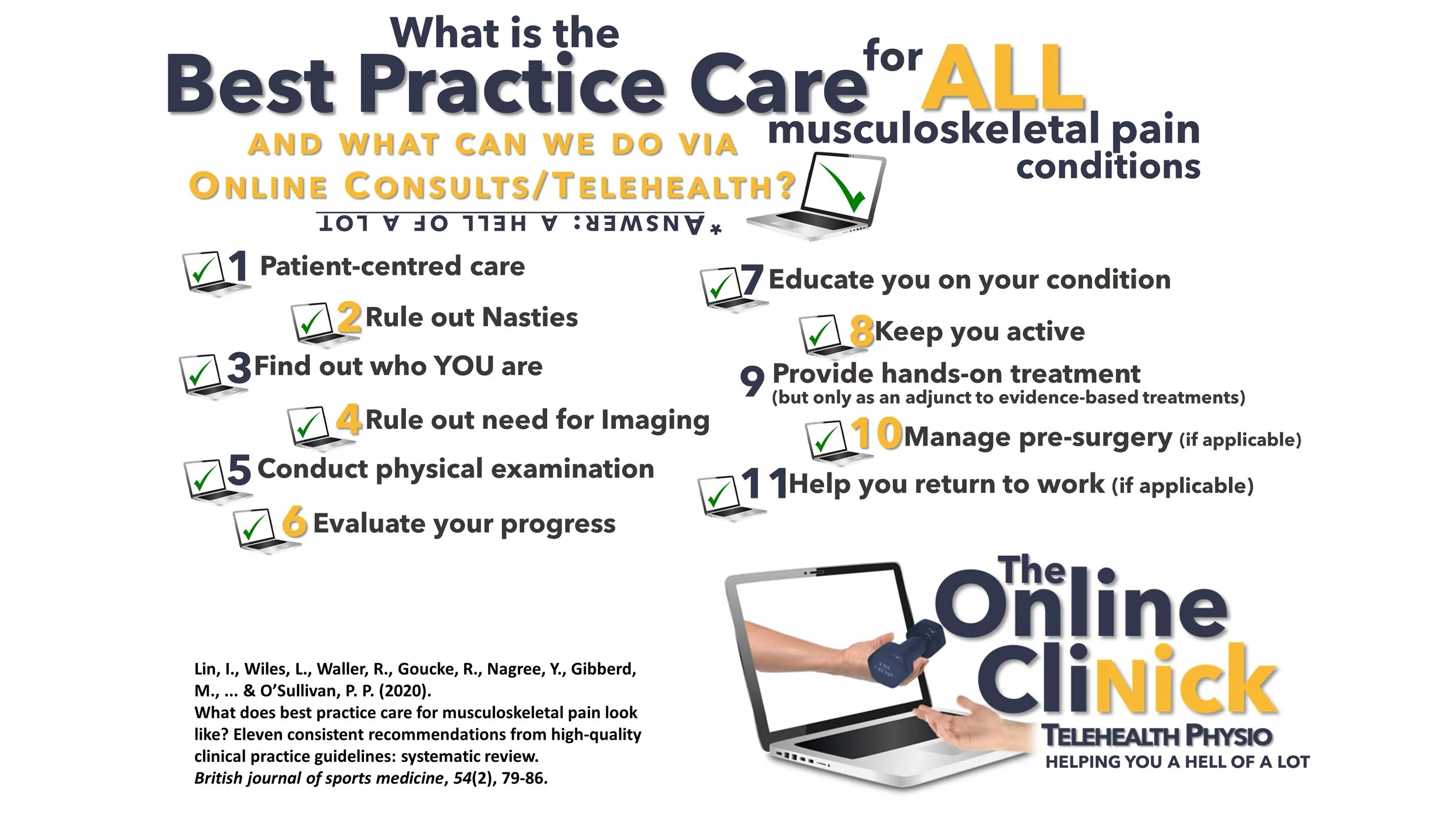 What is the Best Practice Care for ALL musculoskeletal pain conditions

AND WHAT CAN WE DO VIA ONLINE CONSULTS/TELEHEALTH?

*ANSWER: A HELL OF A LOT

1 Patient-centred care

2 Rule out Nasties

3 Find out who YOU are

4 Rule out need for Imaging

5 Conduct physical examination

6 Evaluate your progress

7 Educate you on your condition

8 Keep you active

9 Provide hands-on treatment (but only as an adjunct to evidence-based treatments)

10 Manage pre-surgery (if applicable)

11 Help you return to work (if applicable)

Lin, I., Wiles, L., Waller, R., Goucke, R., Nagree, Y., Gibberd, M., ... & O'Sullivan, P. P. (2020).
What does best practice care for musculoskeletal pain look like? Eleven consistent recommendations from high-quality clinical practice guidelines: systematic review.
British journal of sports medicine, 54(2), 79-86.

The Online CliNick
TELEHEALTH PHYSIO
HELPING YOU A HELL OF A LOT